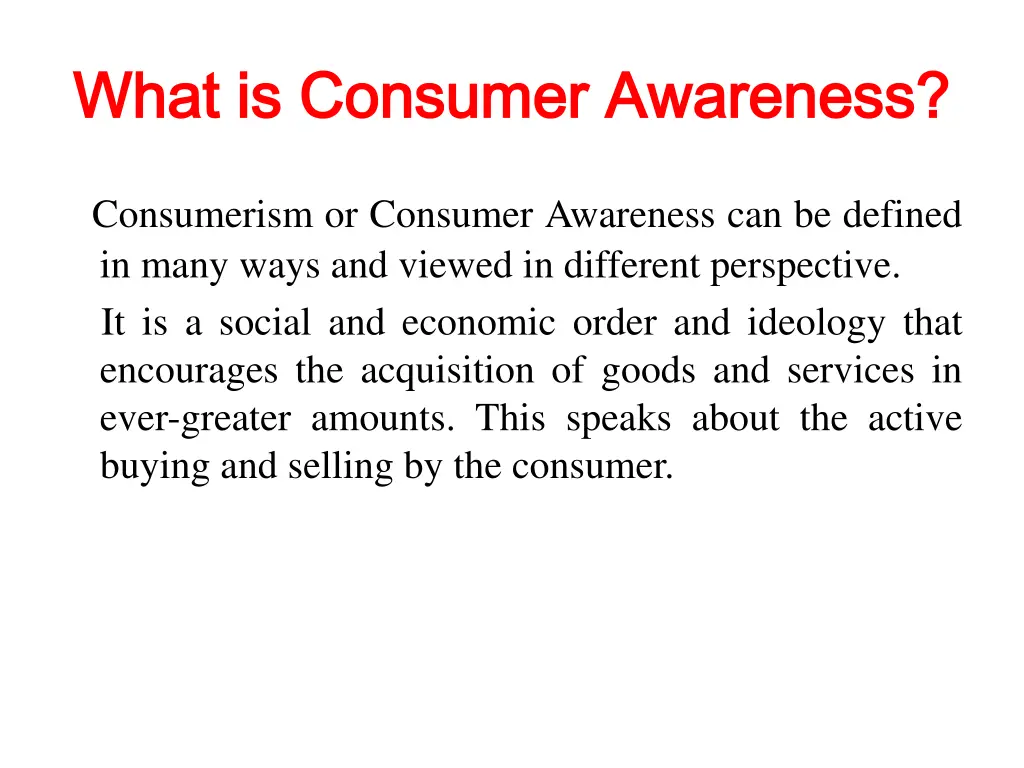 What is Consumer Awareness?

Consumerism or Consumer Awareness can be defined in many ways and viewed in different perspective.

It is a social and economic order and ideology that encourages the acquisition of goods and services in ever-greater amounts. This speaks about the active buying and selling by the consumer.